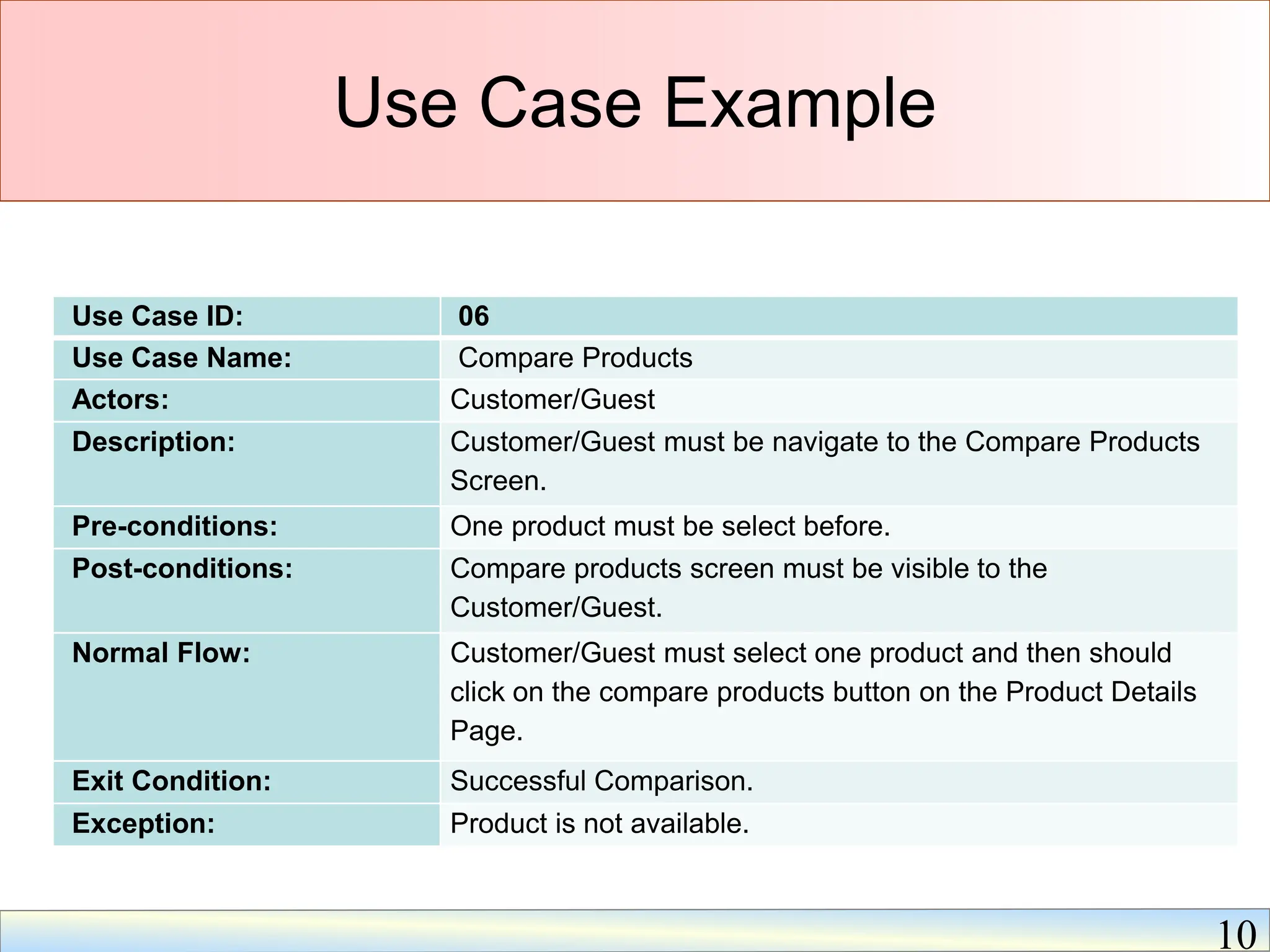 Use Case Example

| Use Case ID: | 06 |
|---|---|
| Use Case Name: | Compare Products |
| Actors: | Customer/Guest |
| Description: | Customer/Guest must be navigate to the Compare Products Screen. |
| Pre-conditions: | One product must be select before. |
| Post-conditions: | Compare products screen must be visible to the Customer/Guest. |
| Normal Flow: | Customer/Guest must select one product and then should click on the compare products button on the Product Details Page. |
| Exit Condition: | Successful Comparison. |
| Exception: | Product is not available. |

10